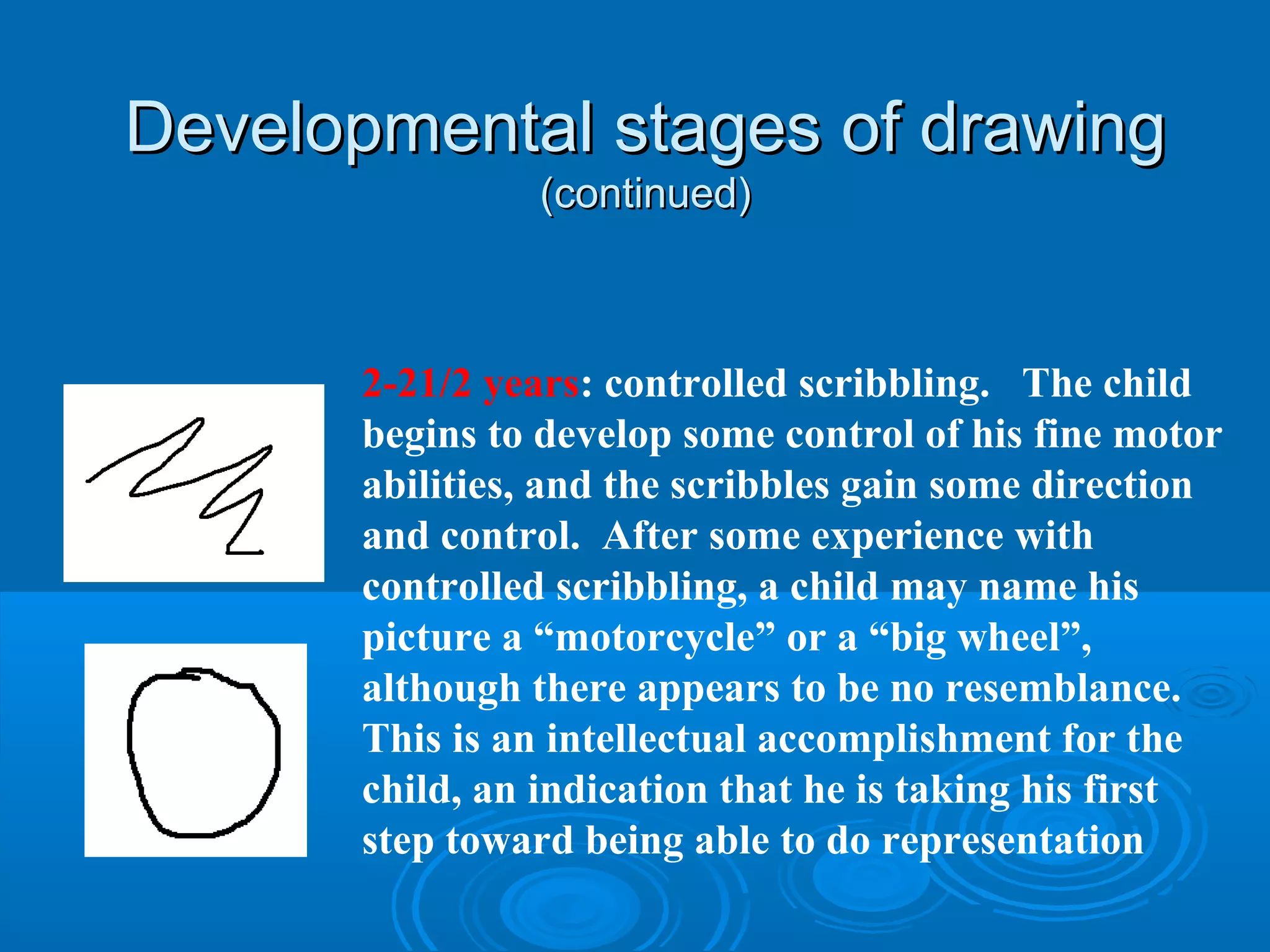 Developmental stages of drawing
(continued)

2-21/2 years: controlled scribbling. The child begins to develop some control of his fine motor abilities, and the scribbles gain some direction and control. After some experience with controlled scribbling, a child may name his picture a “motorcycle” or a “big wheel”, although there appears to be no resemblance. This is an intellectual accomplishment for the child, an indication that he is taking his first step toward being able to do representation